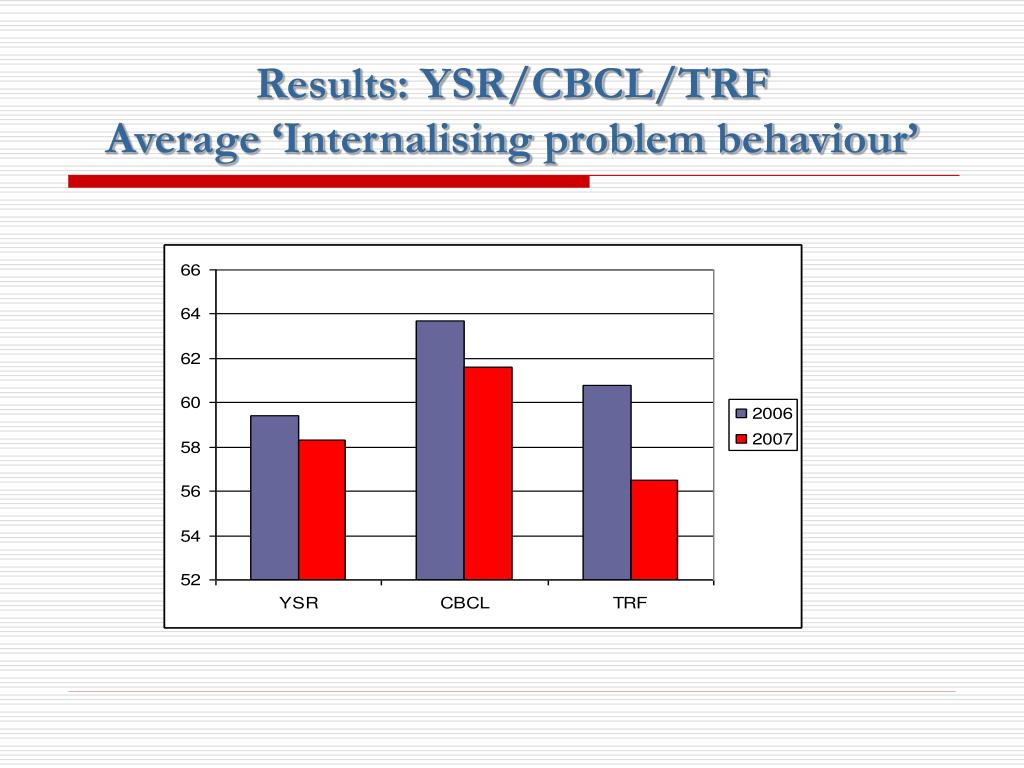 Results: YSR/CBCL/TRF
Average ‘Internalising problem behaviour’

66
64
62
60
58
56
54
52

YSR
CBCL
TRF

2006
2007